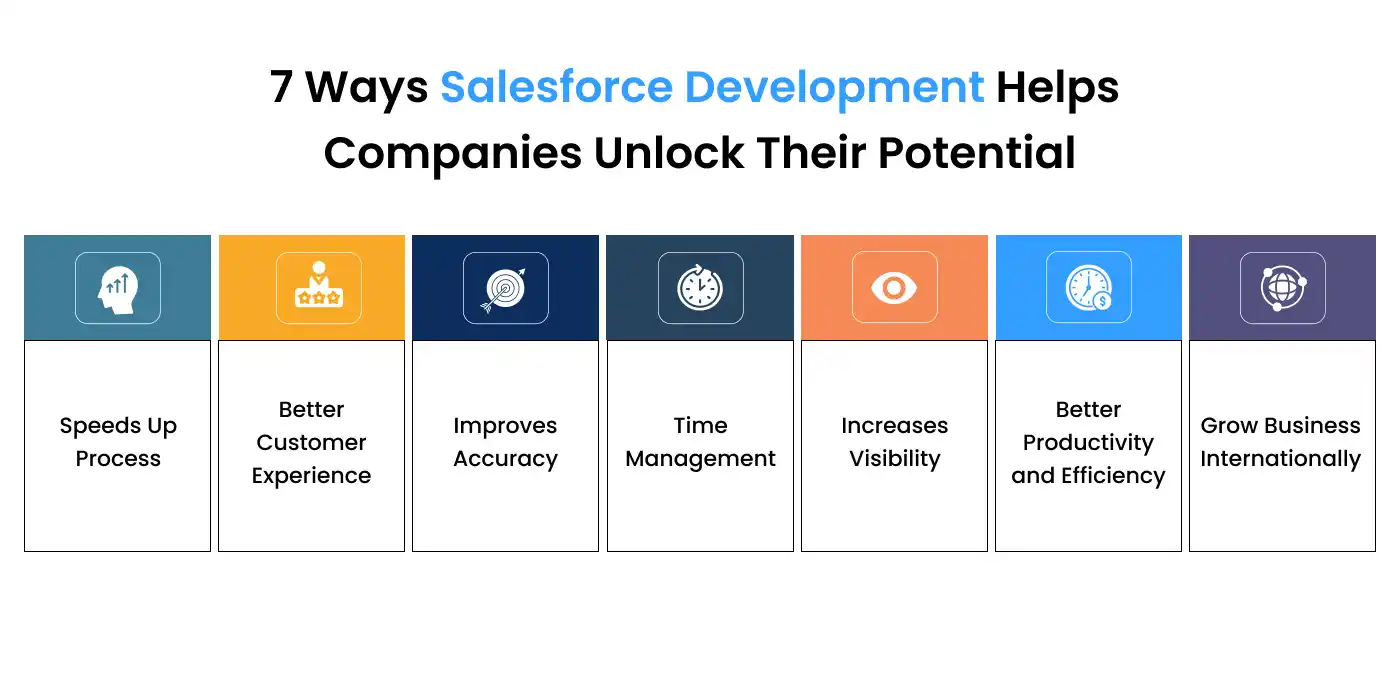 7 Ways Salesforce Development Helps Companies Unlock Their Potential

Speeds Up Process

Better Customer Experience

Improves Accuracy

Time Management

Increases Visibility

Better Productivity and Efficiency

Grow Business Internationally